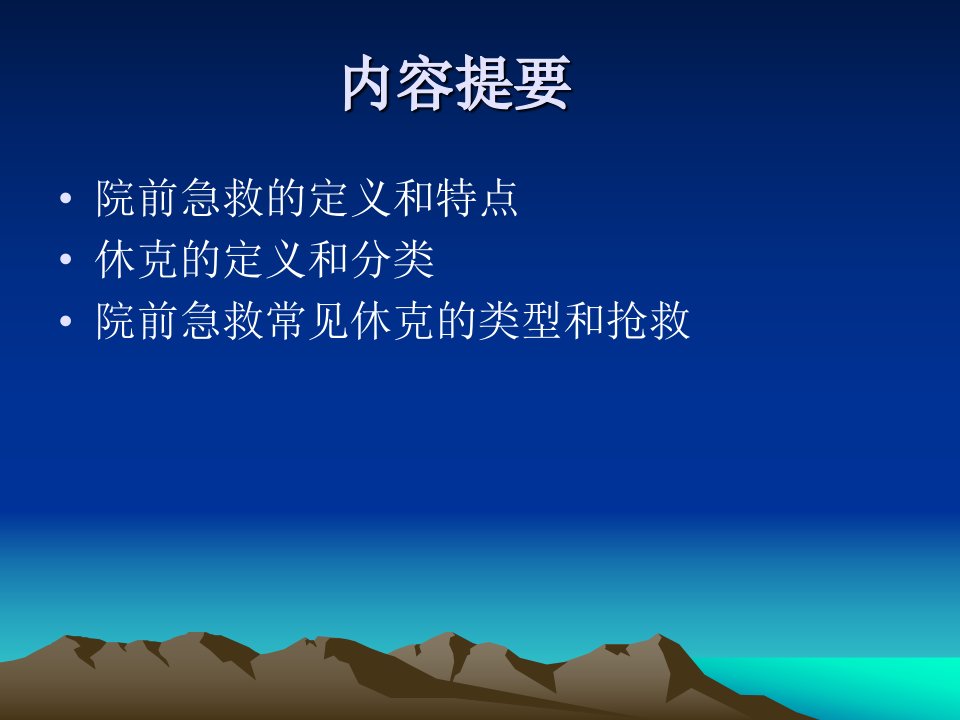 内容提要

• 院前急救的定义和特点
• 休克的定义和分类
• 院前急救常见休克的类型和抢救